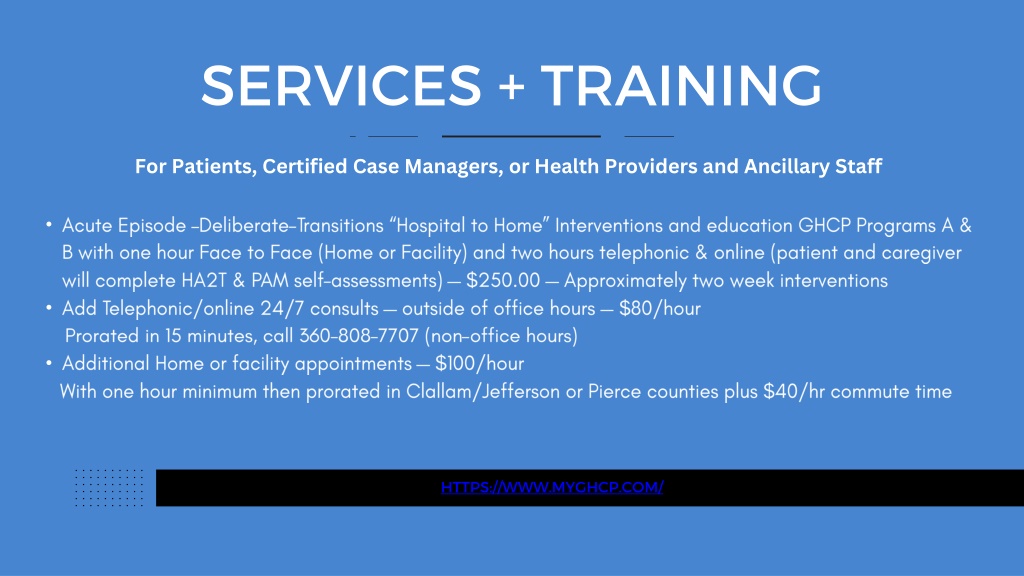 SERVICES + TRAINING

For Patients, Certified Case Managers, or Health Providers and Ancillary Staff

• Acute Episode -Deliberate-Transitions "Hospital to Home" Interventions and education GHCP Programs A & B with one hour Face to Face (Home or Facility) and two hours telephonic & online (patient and caregiver will complete HA2T & PAM self-assessments) — $250.00 — Approximately two week interventions
• Add Telephonic/online 24/7 consults — outside of office hours — $80/hour
Prorated in 15 minutes, call 360-808-7707 (non-office hours)
• Additional Home or facility appointments — $100/hour
With one hour minimum then prorated in Clallam/Jefferson or Pierce counties plus $40/hr commute time

HTTPS://WWW.MYGHCP.COM/